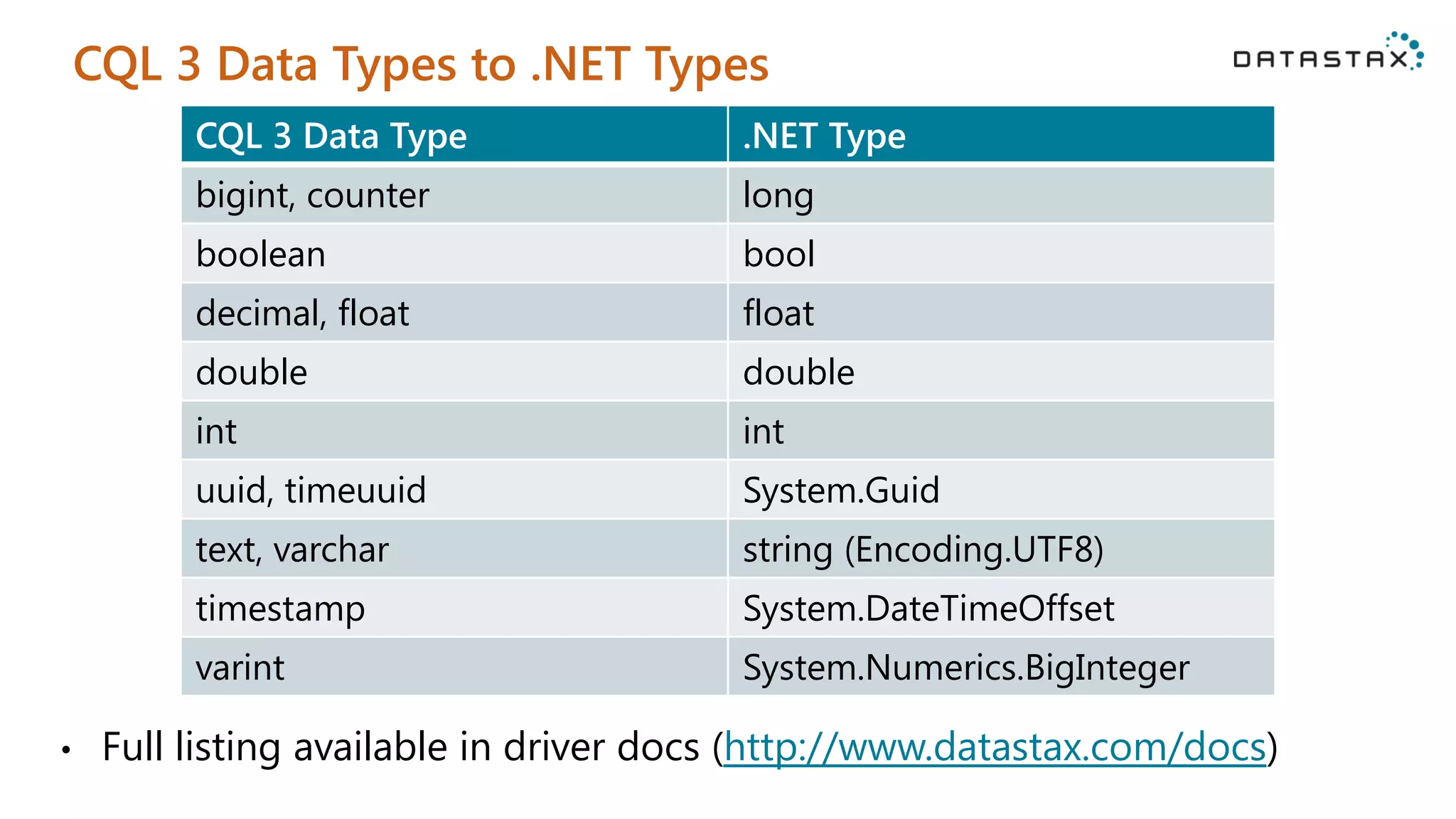 CQL 3 Data Types to .NET Types

DATASTAX

| CQL 3 Data Type | .NET Type |
|---|---|
| bigint, counter | long |
| boolean | bool |
| decimal, float | float |
| double | double |
| int | int |
| uuid, timeuuid | System.Guid |
| text, varchar | string (Encoding.UTF8) |
| timestamp | System.DateTimeOffset |
| varint | System.Numerics.BigInteger |

• Full listing available in driver docs (http://www.datastax.com/docs)